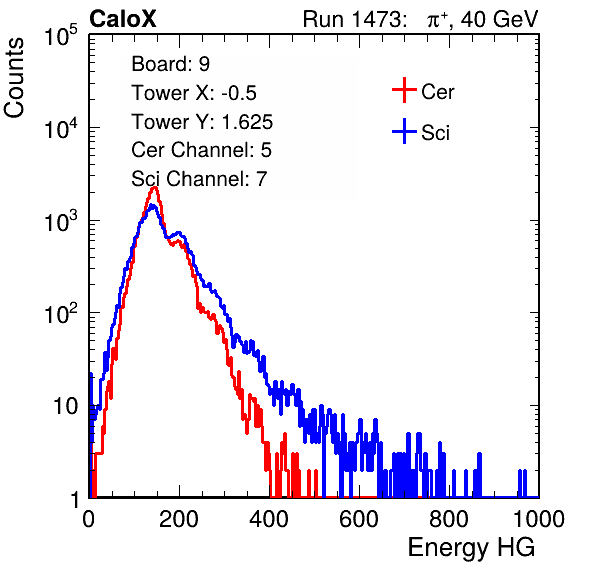 CaloX

Run 1473: $\pi^+$, 40 GeV

Counts

$10^5$

$10^4$

$10^3$

$10^2$

10

1

Board: 9
Tower X: -0.5
Tower Y: 1.625
Cer Channel: 5
Sci Channel: 7

Cer

Sci

0 200 400 600 800 1000

Energy HG